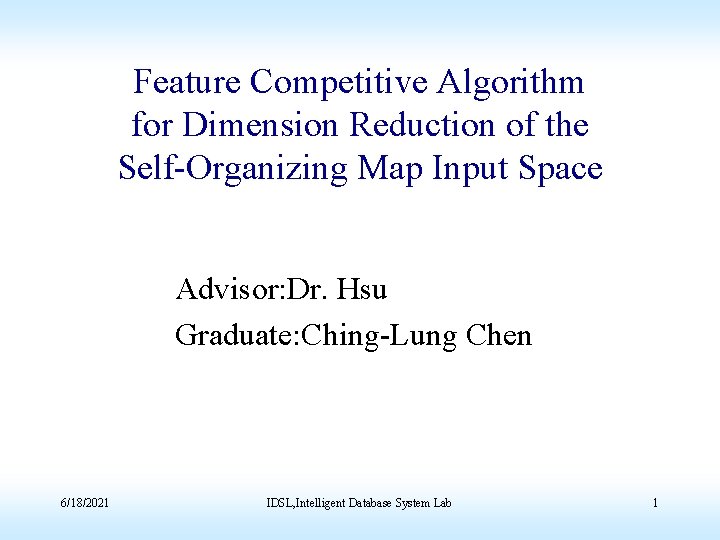 Feature Competitive Algorithm for Dimension Reduction of the Self-Organizing Map Input Space

Advisor:Dr. Hsu

Graduate:Ching-Lung Chen

6/18/2021

IDSL,Intelligent Database System Lab

1